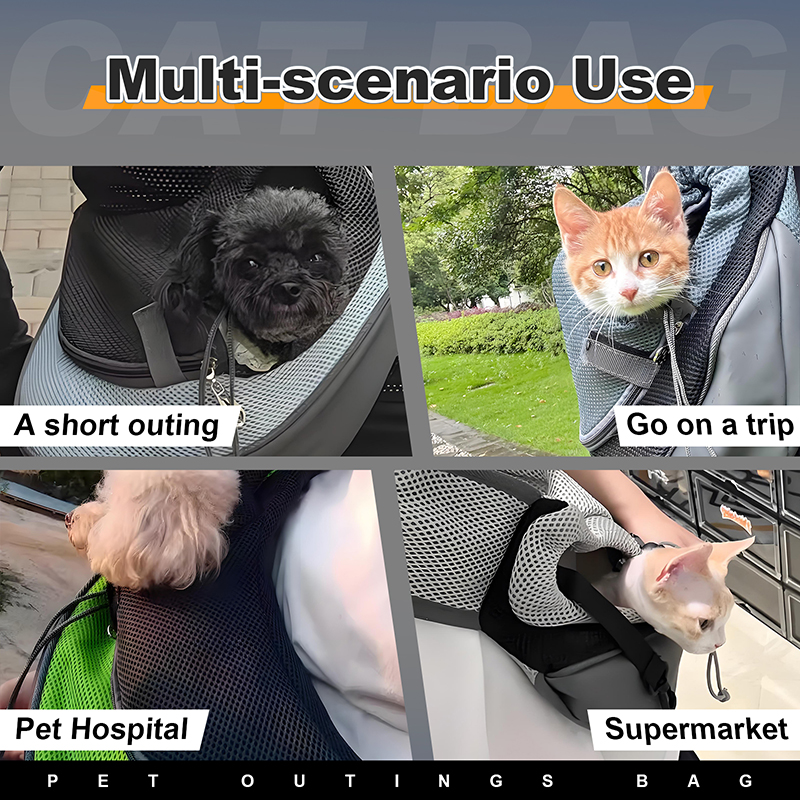 CAT BAG

Multi-scenario Use

A short outing

Go on a trip

Pet Hospital

Supermarket

PET OUTINGS BAG